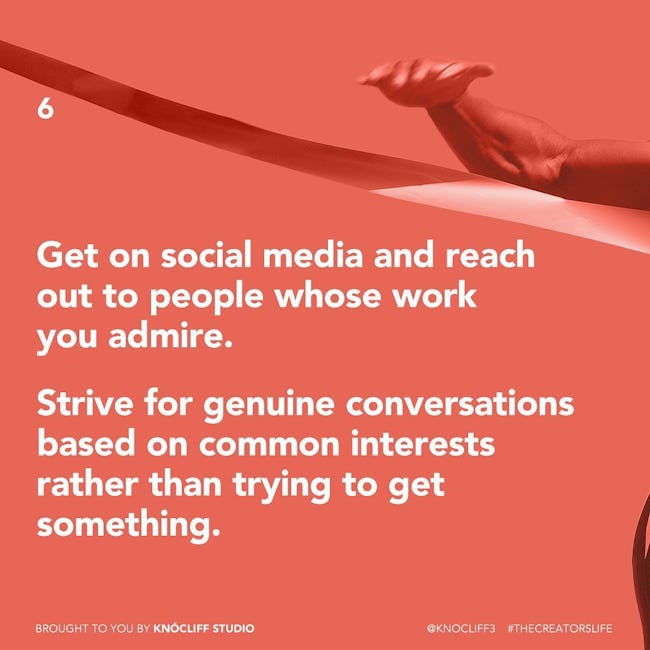 6

Get on social media and reach out to people whose work you admire.

Strive for genuine conversations based on common interests rather than trying to get something.

BROUGHT TO YOU BY KNÓCLIFF STUDIO

@KNOCLIFF3 #THECREATORSLIFE